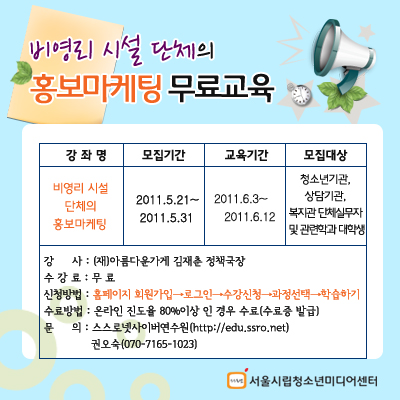 비영리 시설 단체의
홍보마케팅 무료교육

| 강 좌 명 | 모집기간 | 교육기간 | 모집대상 |
|---|---|---|---|
| 비영리 시설 단체의 홍보마케팅 | 2011.5.21~ 2011.5.31 | 2011.6.3~ 2011.6.12 | 청소년기관, 상담기관, 복지관 단체실무자 및 관련학과 대학생 |

강 사 : (재)아름다운가게 김재춘 정책국장
수 강 료 : 무 료
신청방법 : 홈페이지 회원가입→로그인→수강신청→과정선택→학습하기
수료방법 : 온라인 진도율 80%이상 인 경우 수료(수료증 발급)
문 의 : 스스로넷사이버연수원(http://edu.ssro.net)
권오숙(070-7165-1023)

서울시립청소년미디어센터